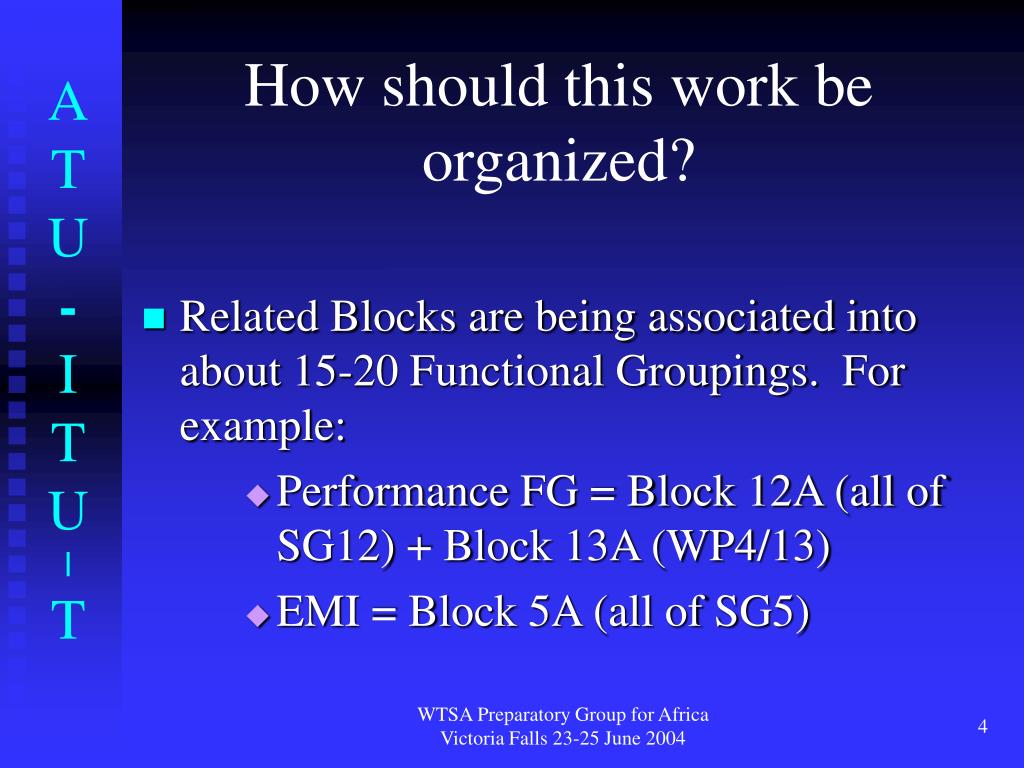 A
T
U
-
I
T
U
-
T

How should this work be organized?

Related Blocks are being associated into about 15-20 Functional Groupings. For example:

Performance FG = Block 12A (all of SG12) + Block 13A (WP4/13)

EMI = Block 5A (all of SG5)

WTSA Preparatory Group for Africa
Victoria Falls 23-25 June 2004

4